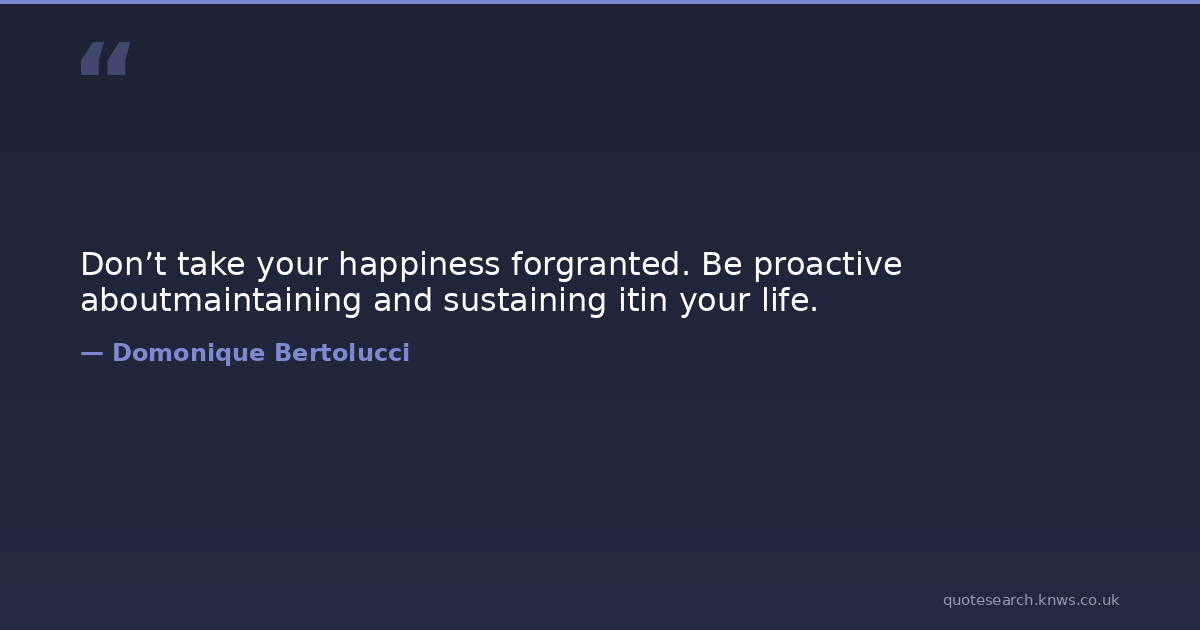 “

Don’t take your happiness forgranted. Be proactive aboutmaintaining and sustaining itin your life.

— Domonique Bertolucci

quotesearch.knws.co.uk